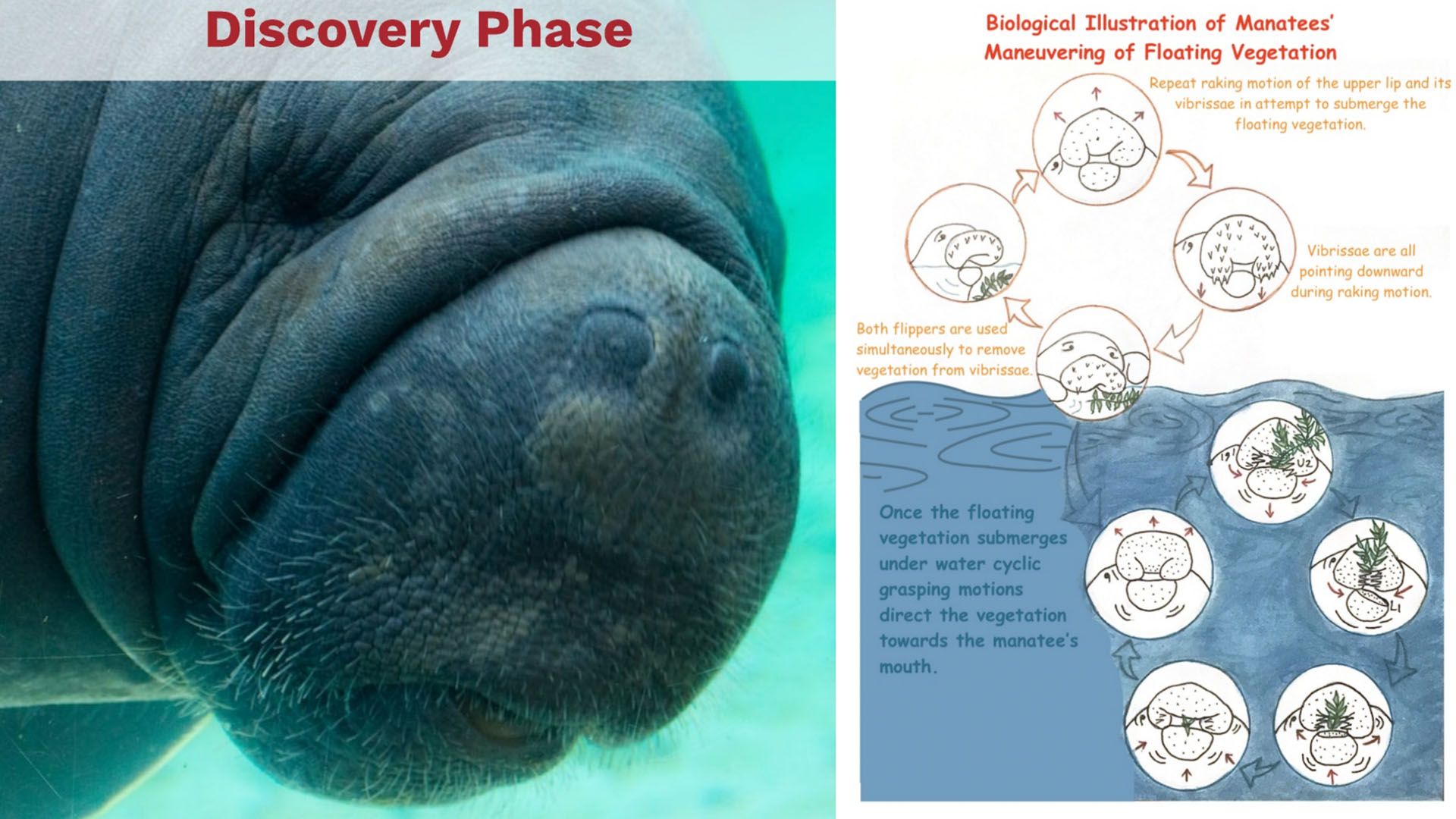 Discovery Phase

Biological Illustration of Manatees' Maneuvering of Floating Vegetation

Repeat raking motion of the upper lip and its vibrissae in attempt to submerge the floating vegetation.

Vibrissae are all pointing downward during raking motion.

Both flippers are used simultaneously to remove vegetation from vibrissae.

Once the floating vegetation submerges under water cyclic grasping motions direct the vegetation towards the manatee's mouth.

U2

L1